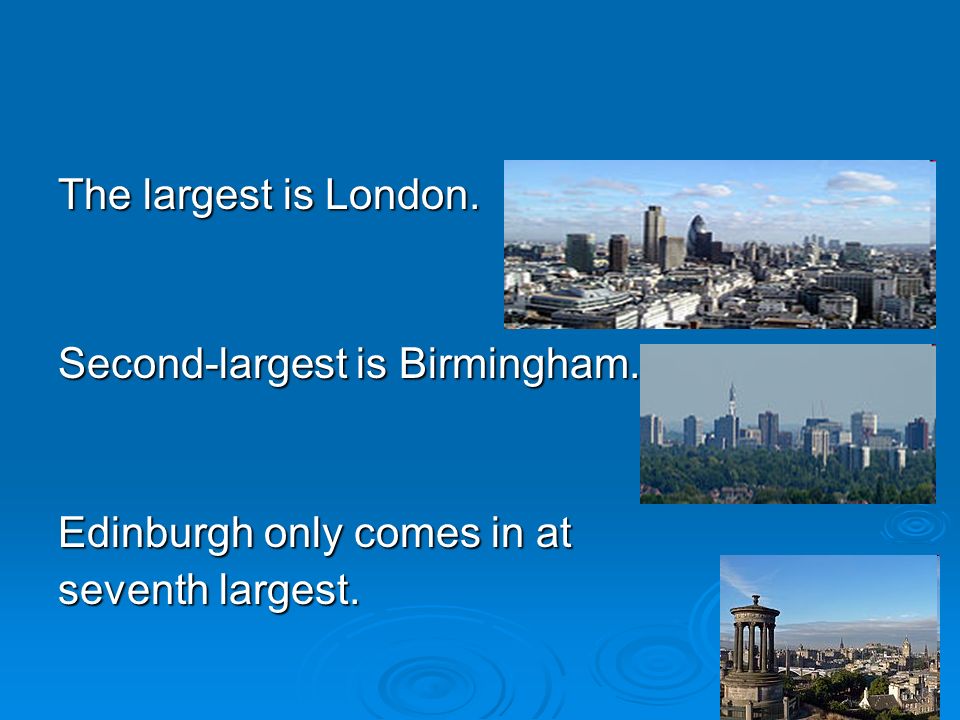 The largest is London.

Second-largest is Birmingham.

Edinburgh only comes in at seventh largest.